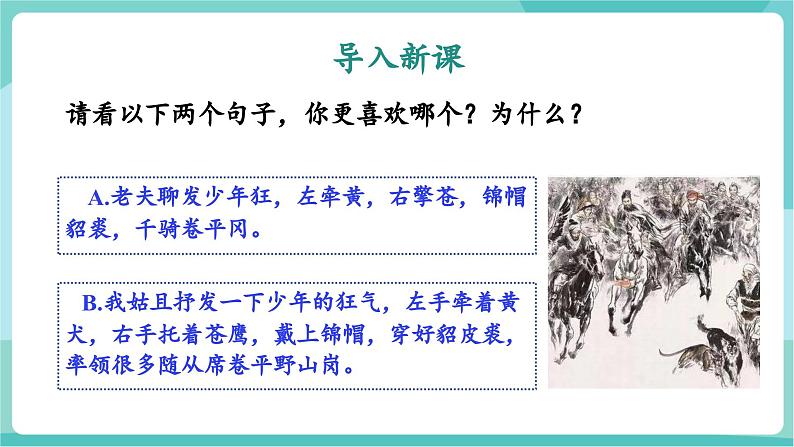 导入新课

请看以下两个句子，你更喜欢哪个？为什么？

A.老夫聊发少年狂，左牵黄，右擎苍，锦帽貂裘，千骑卷平冈。

B.我姑且抒发一下少年的狂气，左手牵着黄犬，右手托着苍鹰，戴上锦帽，穿好貂皮裘，率领很多随从席卷平野山岗。